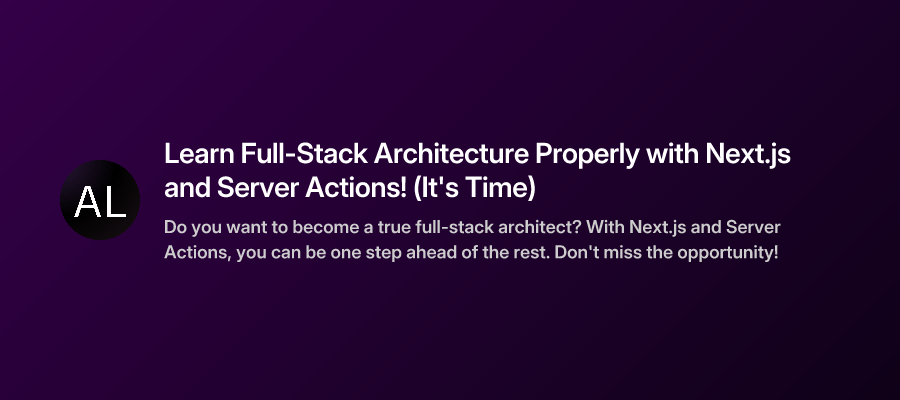 AL

Learn Full-Stack Architecture Properly with Next.js and Server Actions! (It's Time)

Do you want to become a true full-stack architect? With Next.js and Server Actions, you can be one step ahead of the rest. Don't miss the opportunity!